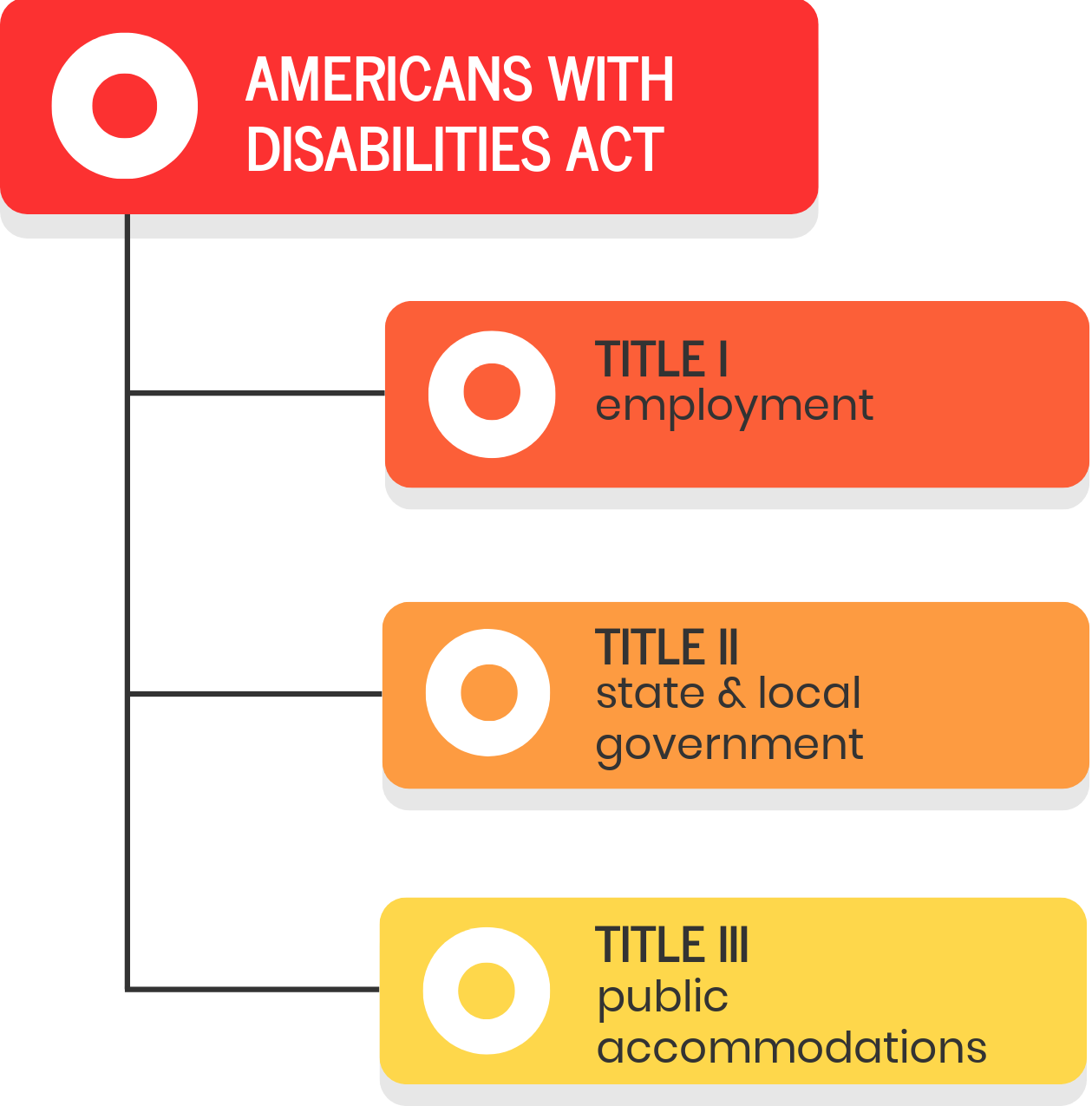 AMERICANS WITH DISABILITIES ACT

TITLE I
employment

TITLE II
state & local government

TITLE III
public accommodations